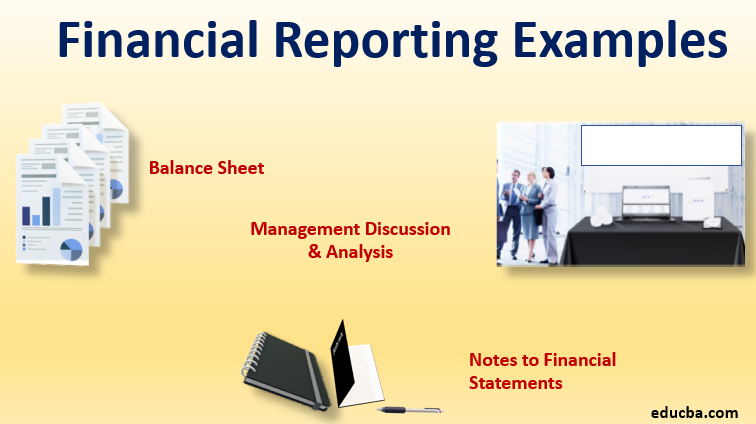 Financial Reporting Examples

Balance Sheet

Management Discussion & Analysis

Notes to Financial Statements

educba.com